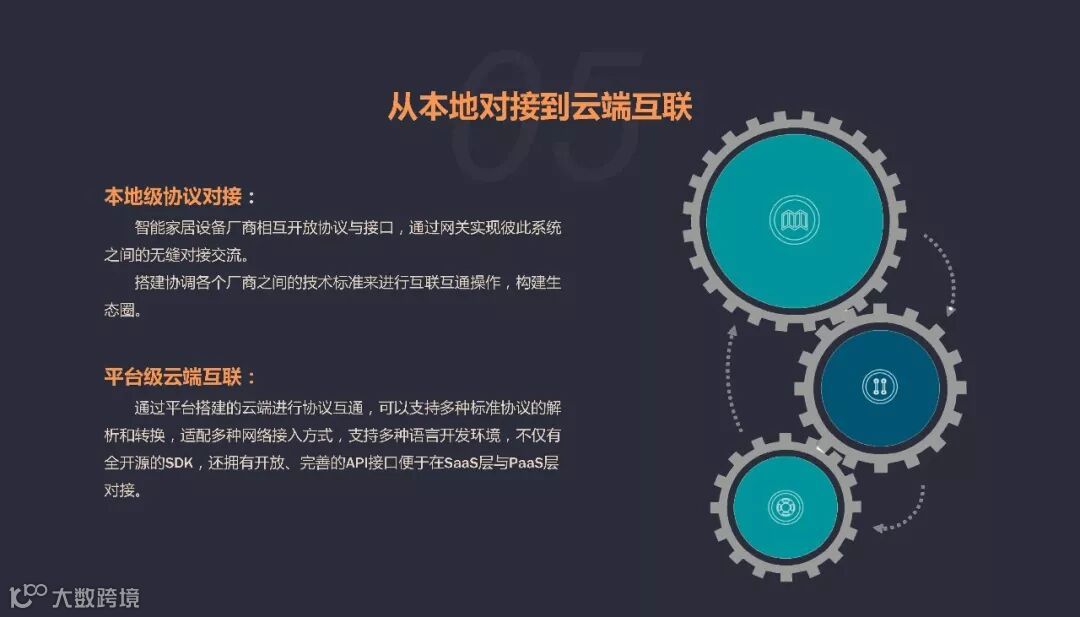 05

从本地对接到云端互联

本地级协议对接：

智能家居设备厂商相互开放协议与接口，通过网关实现彼此系统之间的无缝对接交流。

搭建协调各个厂商之间的技术标准来进行互联互通操作，构建生态圈。

平台级云端互联：

通过平台搭建的云端进行协议互通，可以支持多种标准协议的解析和转换，适配多种网络接入方式，支持多种语言开发环境，不仅有全开源的SDK，还拥有开放、完善的API接口便于在SaaS层与PaaS层对接。

大数跨境